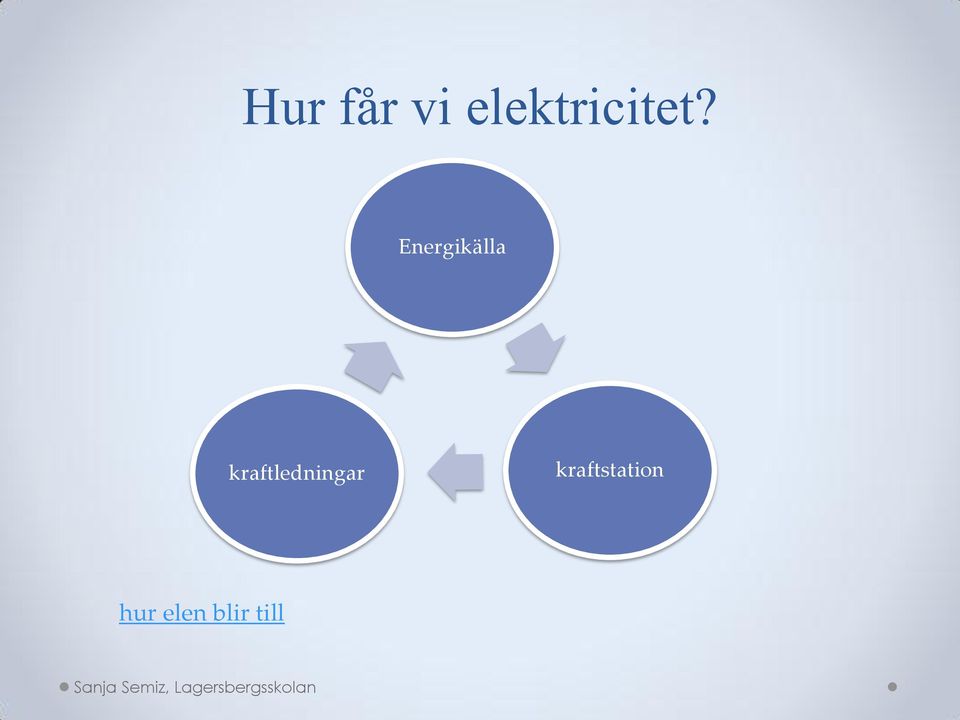 Hur får vi elektricitet?

Energikälla

kraftstation

kraftledningar

hur elen blir till

Sanja Semiz, Lagersbergsskolan